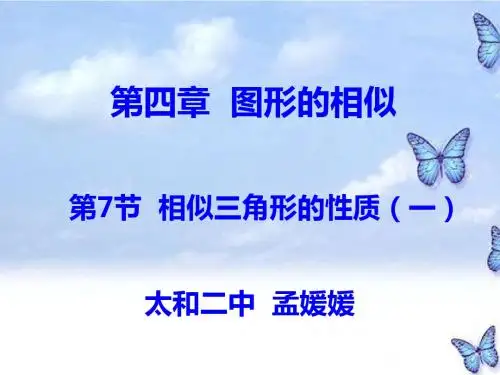 第四章 图形的相似

第7节 相似三角形的性质（一）

太和二中 孟媛媛